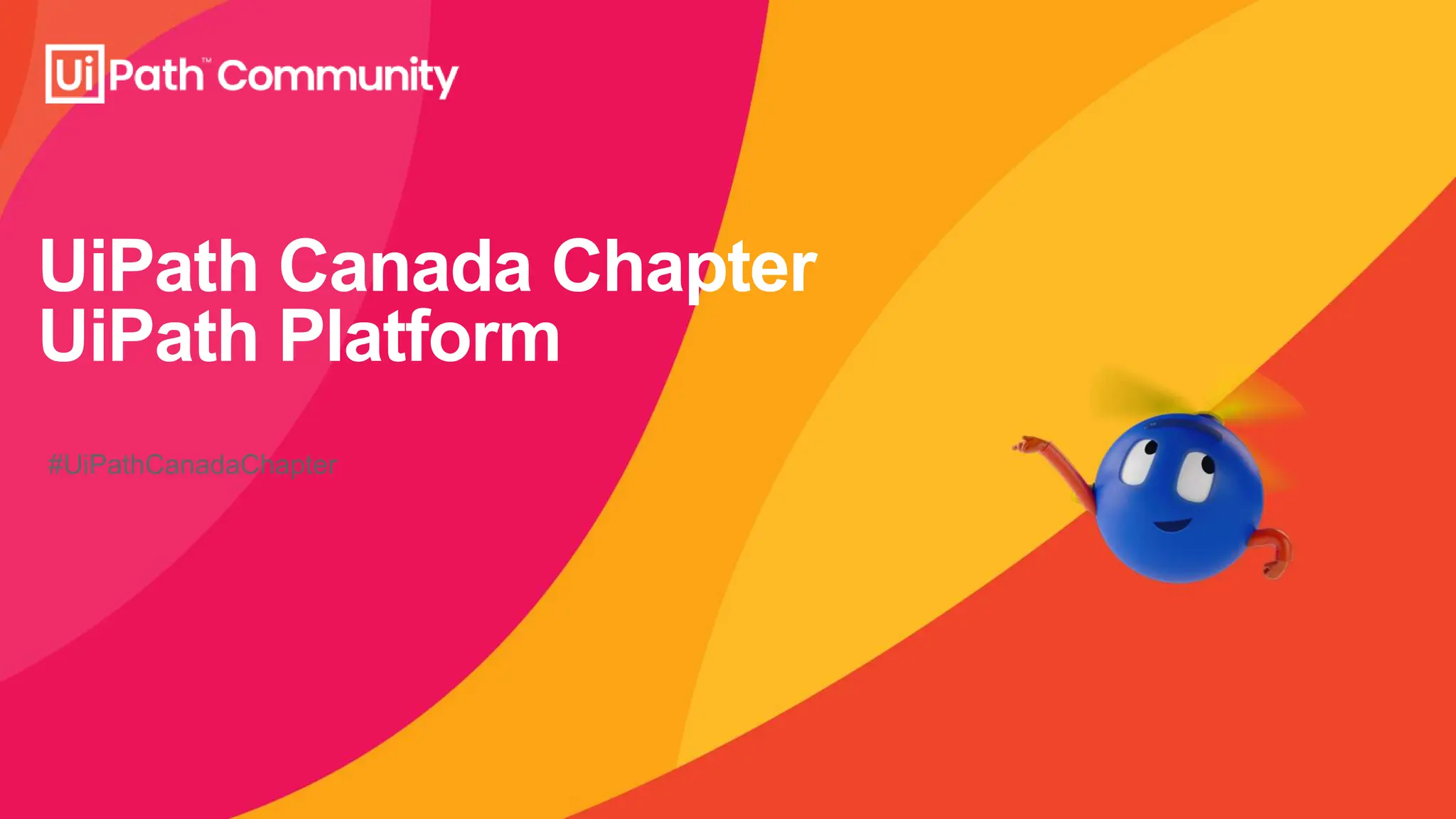 UiPath™ Community

UiPath Canada Chapter
UiPath Platform

#UiPathCanadaChapter